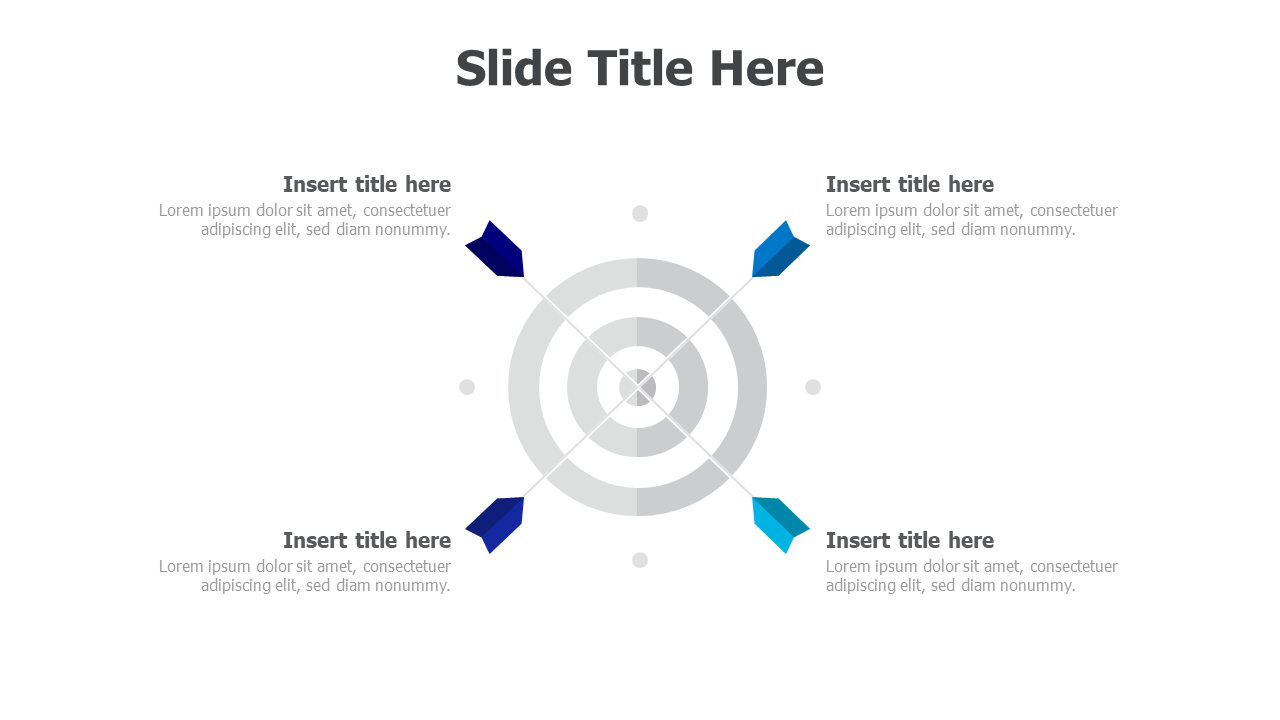 Slide Title Here

Insert title here
Lorem ipsum dolor sit amet, consectetuer adipiscing elit, sed diam nonummy.

Insert title here
Lorem ipsum dolor sit amet, consectetuer adipiscing elit, sed diam nonummy.

Insert title here
Lorem ipsum dolor sit amet, consectetuer adipiscing elit, sed diam nonummy.

Insert title here
Lorem ipsum dolor sit amet, consectetuer adipiscing elit, sed diam nonummy.